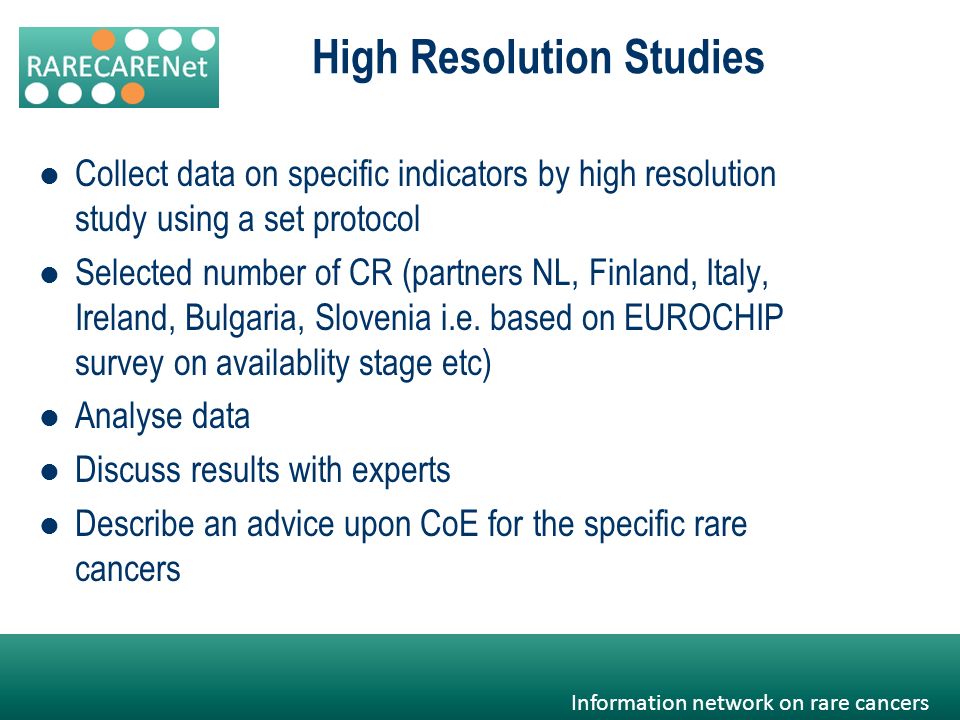 RARECARENet

High Resolution Studies

- Collect data on specific indicators by high resolution study using a set protocol
- Selected number of CR (partners NL, Finland, Italy, Ireland, Bulgaria, Slovenia i.e. based on EUROCHIP survey on availablity stage etc)
- Analyse data
- Discuss results with experts
- Describe an advice upon CoE for the specific rare cancers

Information network on rare cancers